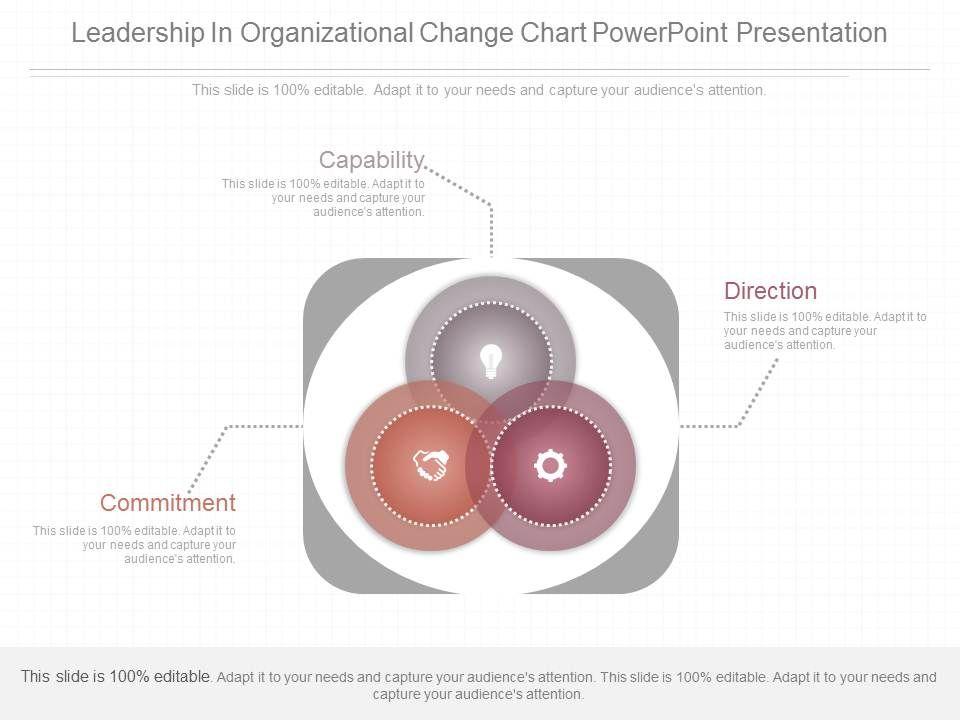 Leadership In Organizational Change Chart PowerPoint Presentation

This slide is 100% editable. Adapt it to your needs and capture your audience's attention.

Capability
This slide is 100% editable. Adapt it to your needs and capture your audience's attention.

Direction
This slide is 100% editable. Adapt it to your needs and capture your audience's attention.

Commitment
This slide is 100% editable. Adapt it to your needs and capture your audience's attention.

This slide is 100% editable. Adapt it to your needs and capture your audience's attention. This slide is 100% editable. Adapt it to your needs and capture your audience's attention.